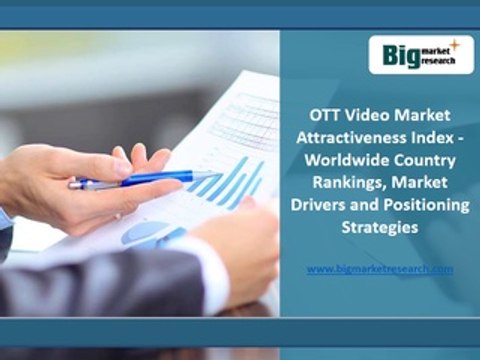 Big market research

OTT Video Market Attractiveness Index - Worldwide Country Rankings, Market Drivers and Positioning Strategies

www.bigmarketresearch.com